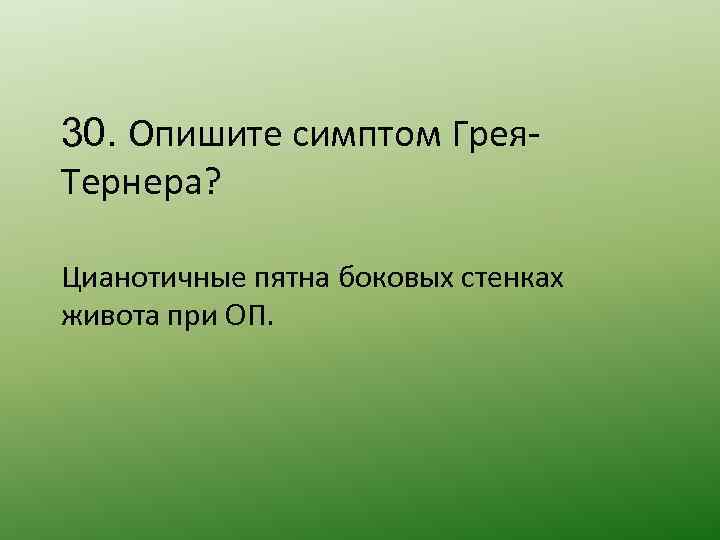 30. Опишите симптом Грея-Тернера?

Цианотичные пятна боковых стенках живота при ОП.